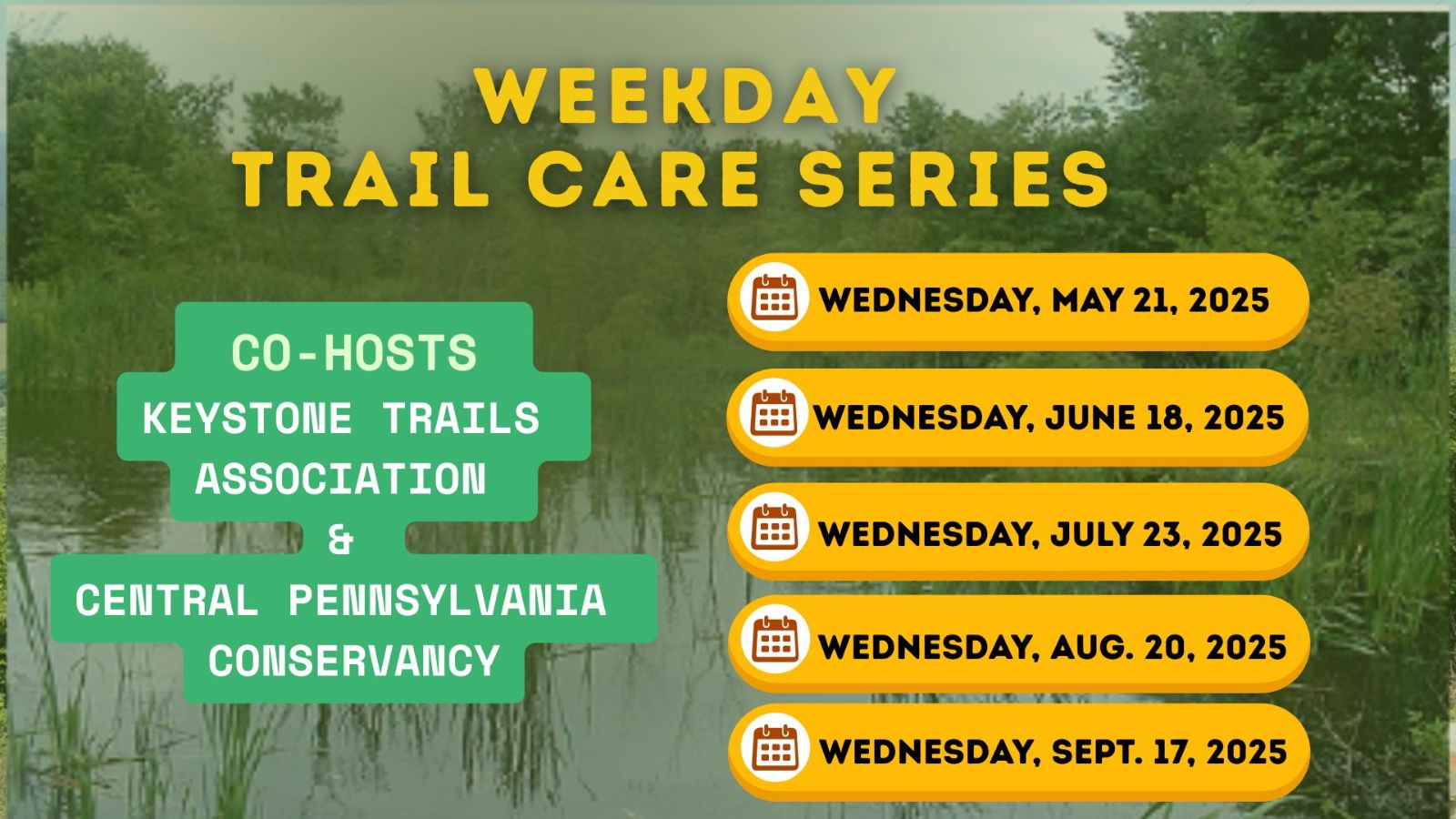 WEEKDAY
TRAIL CARE SERIES

CO-HOSTS
KEYSTONE TRAILS ASSOCIATION
&
CENTRAL PENNSYLVANIA CONSERVANCY

WEDNESDAY, MAY 21, 2025

WEDNESDAY, JUNE 18, 2025

WEDNESDAY, JULY 23, 2025

WEDNESDAY, AUG. 20, 2025

WEDNESDAY, SEPT. 17, 2025